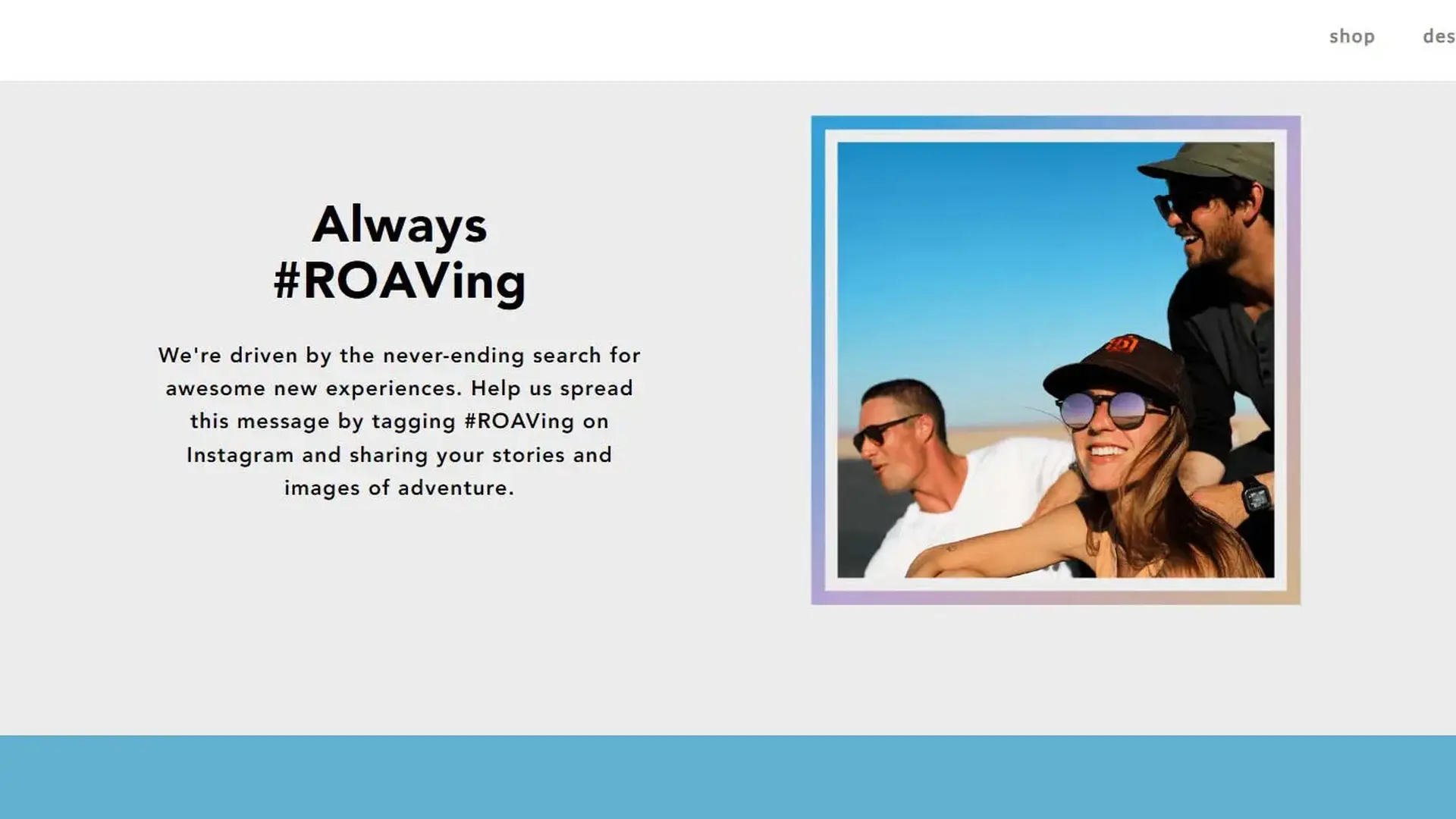 shop des

Always #ROAVing

We're driven by the never-ending search for awesome new experiences. Help us spread this message by tagging #ROAVing on Instagram and sharing your stories and images of adventure.